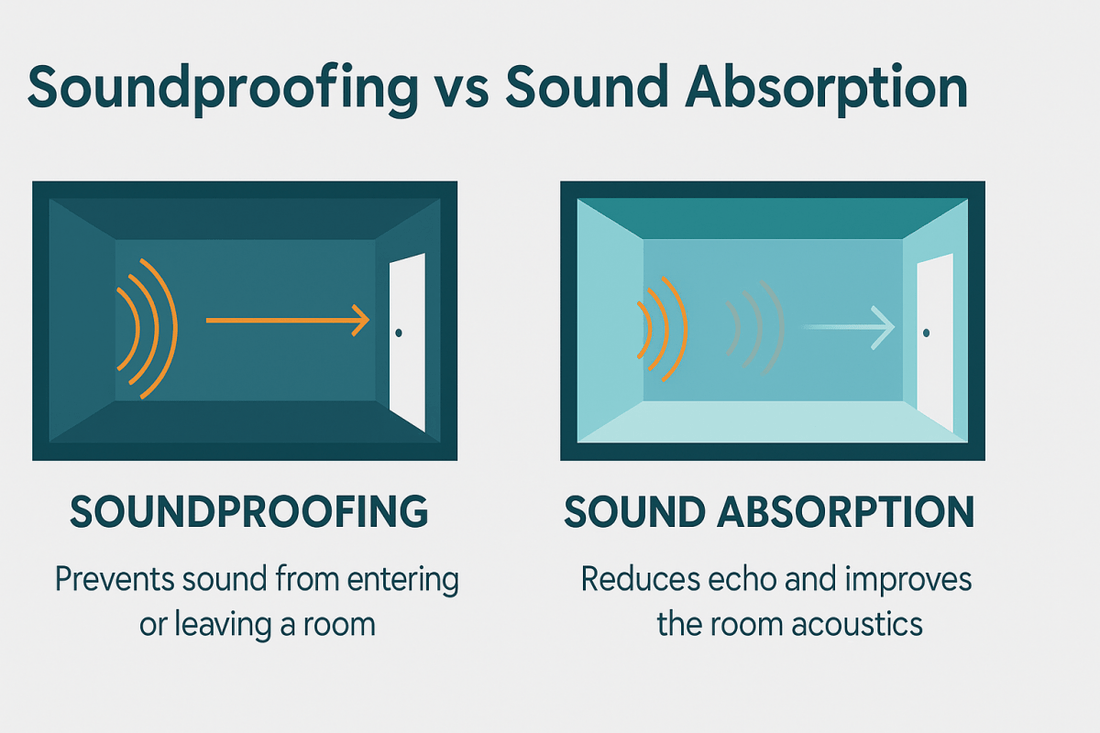 Soundproofing vs Sound Absorption

SOUNDPROOFING

Prevents sound from entering or leaving a room

SOUND ABSORPTION

Reduces echo and improves the room acoustics